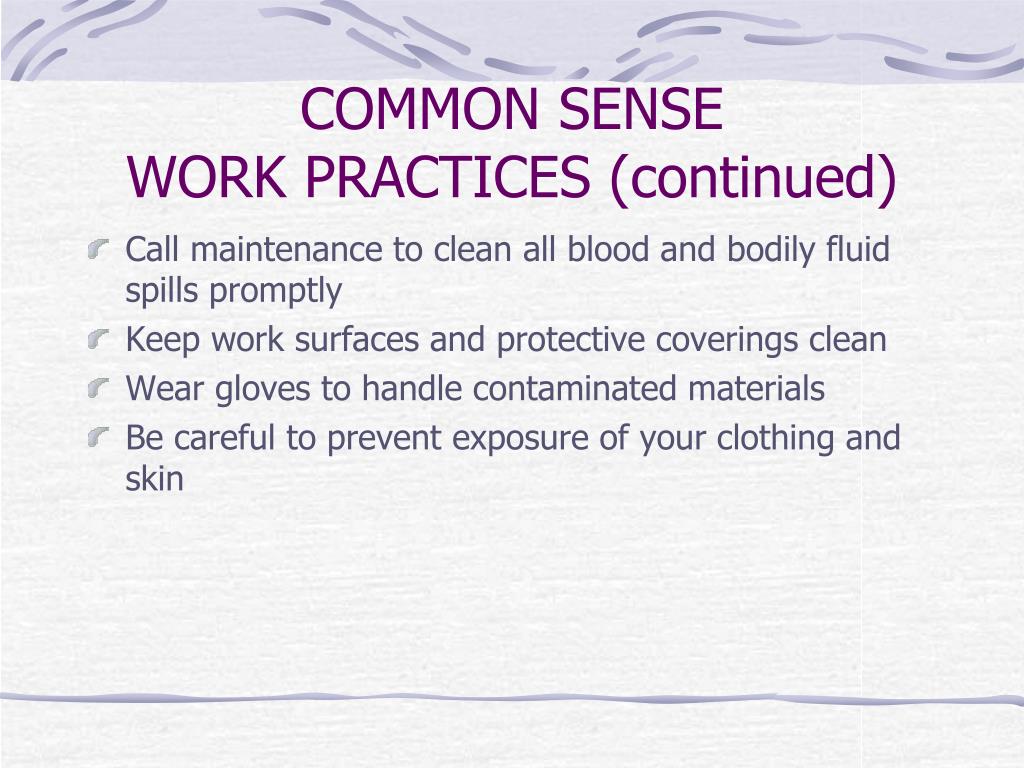 COMMON SENSE
WORK PRACTICES (continued)

Call maintenance to clean all blood and bodily fluid spills promptly

Keep work surfaces and protective coverings clean

Wear gloves to handle contaminated materials

Be careful to prevent exposure of your clothing and skin